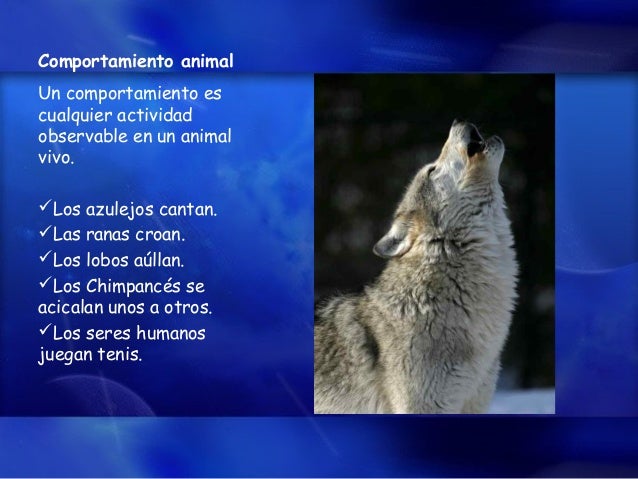 Comportamiento animal

Un comportamiento es cualquier actividad observable en un animal vivo.

✓Los azulejos cantan.
✓Las ranas croan.
✓Los lobos aúllan.
✓Los Chimpancés se acicalan unos a otros.
✓Los seres humanos juegan tenis.